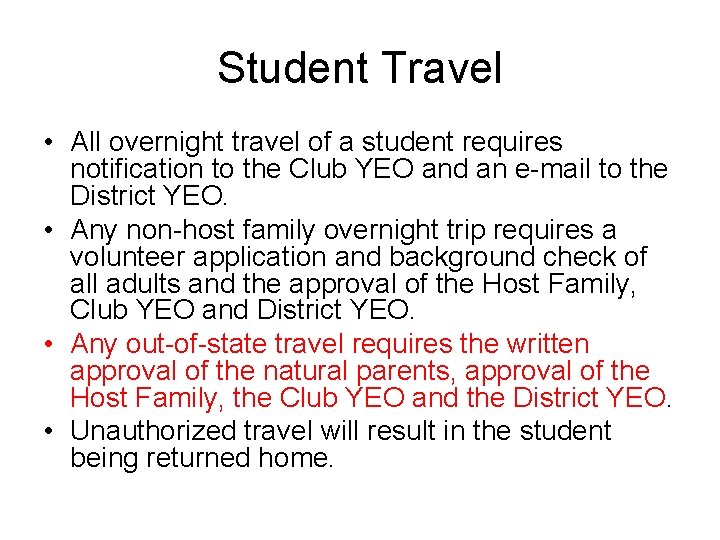 Student Travel

• All overnight travel of a student requires notification to the Club YEO and an e-mail to the District YEO.
• Any non-host family overnight trip requires a volunteer application and background check of all adults and the approval of the Host Family, Club YEO and District YEO.
• Any out-of-state travel requires the written approval of the natural parents, approval of the Host Family, the Club YEO and the District YEO.
• Unauthorized travel will result in the student being returned home.